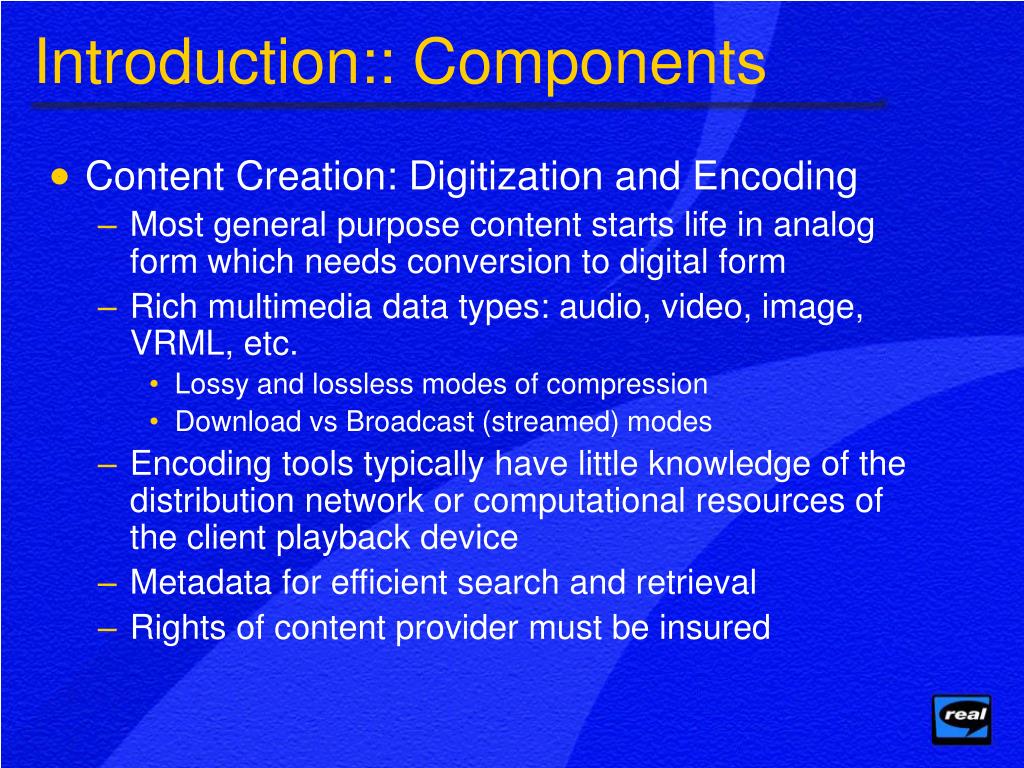 Introduction:: Components

• Content Creation: Digitization and Encoding
– Most general purpose content starts life in analog form which needs conversion to digital form
– Rich multimedia data types: audio, video, image, VRML, etc.
• Lossy and lossless modes of compression
• Download vs Broadcast (streamed) modes
– Encoding tools typically have little knowledge of the distribution network or computational resources of the client playback device
– Metadata for efficient search and retrieval
– Rights of content provider must be insured

real